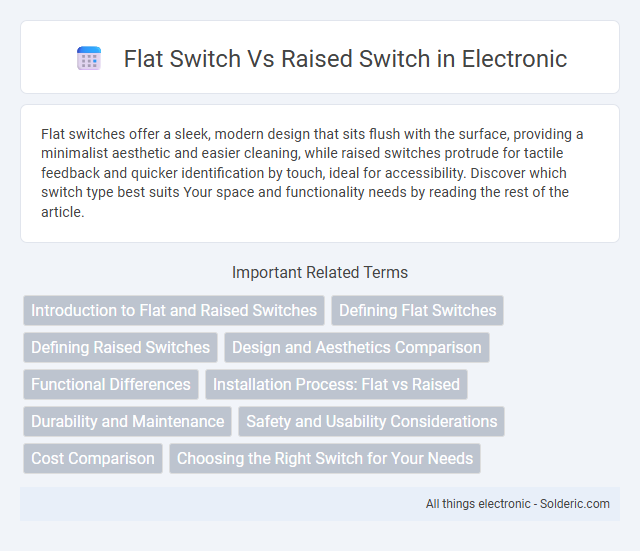 Flat Switch Vs Raised Switch in Electronic

Flat switches offer a sleek, modern design that sits flush with the surface, providing a minimalist aesthetic and easier cleaning, while raised switches protrude for tactile feedback and quicker identification by touch, ideal for accessibility. Discover which switch type best suits Your space and functionality needs by reading the rest of the article.

Important Related Terms

Introduction to Flat and Raised Switches
Defining Flat Switches
Defining Raised Switches
Design and Aesthetics Comparison
Functional Differences
Installation Process: Flat vs Raised
Durability and Maintenance
Safety and Usability Considerations
Cost Comparison
Choosing the Right Switch for Your Needs

All things electronic - Solderic.com